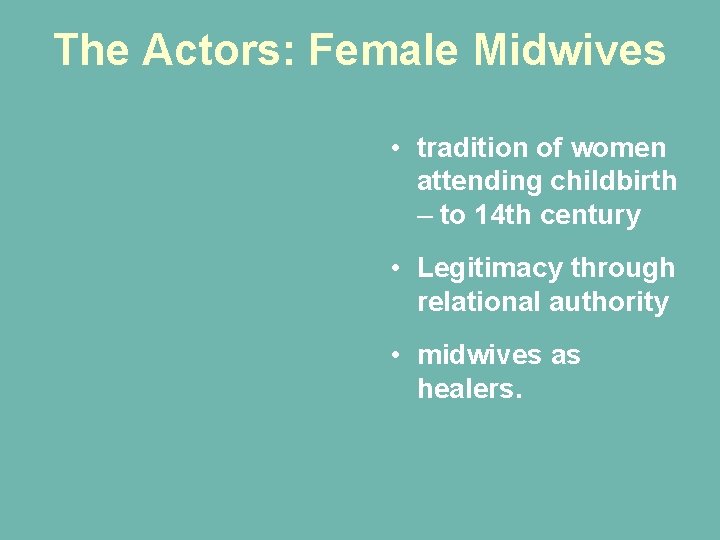 The Actors: Female Midwives

• tradition of women attending childbirth – to 14th century

• Legitimacy through relational authority

• midwives as healers.